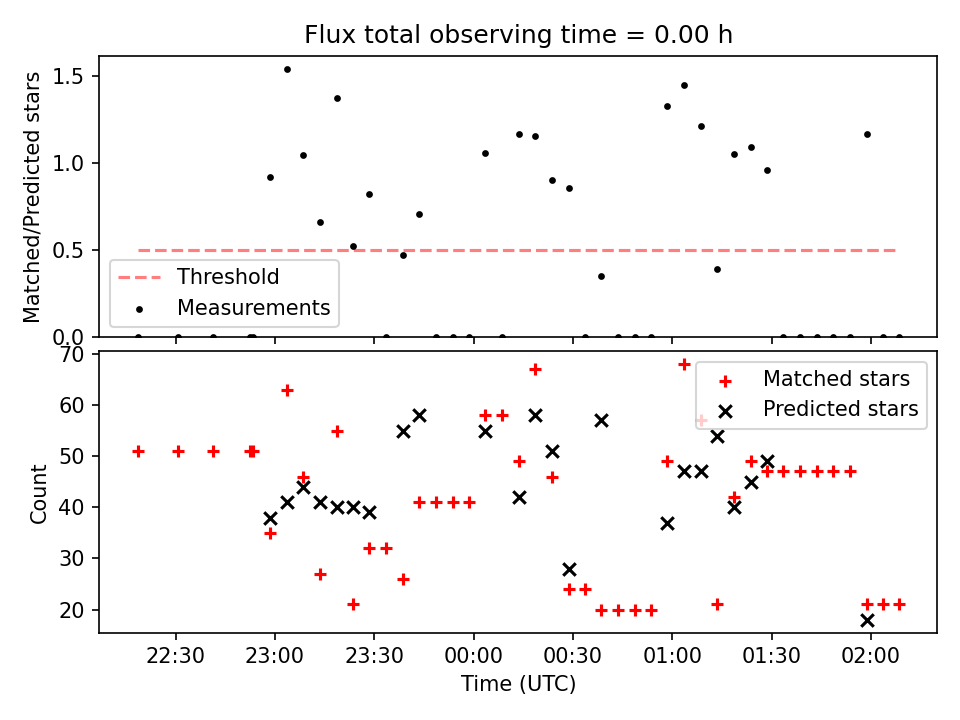 Flux total observing time = 0.00 h

Matched/Predicted stars
1.5
1.0
0.5
0.0
Threshold
Measurements

Count
70
60
50
40
30
20
Matched stars
Predicted stars

22:30
23:00
23:30
00:00
00:30
01:00
01:30
02:00
Time (UTC)